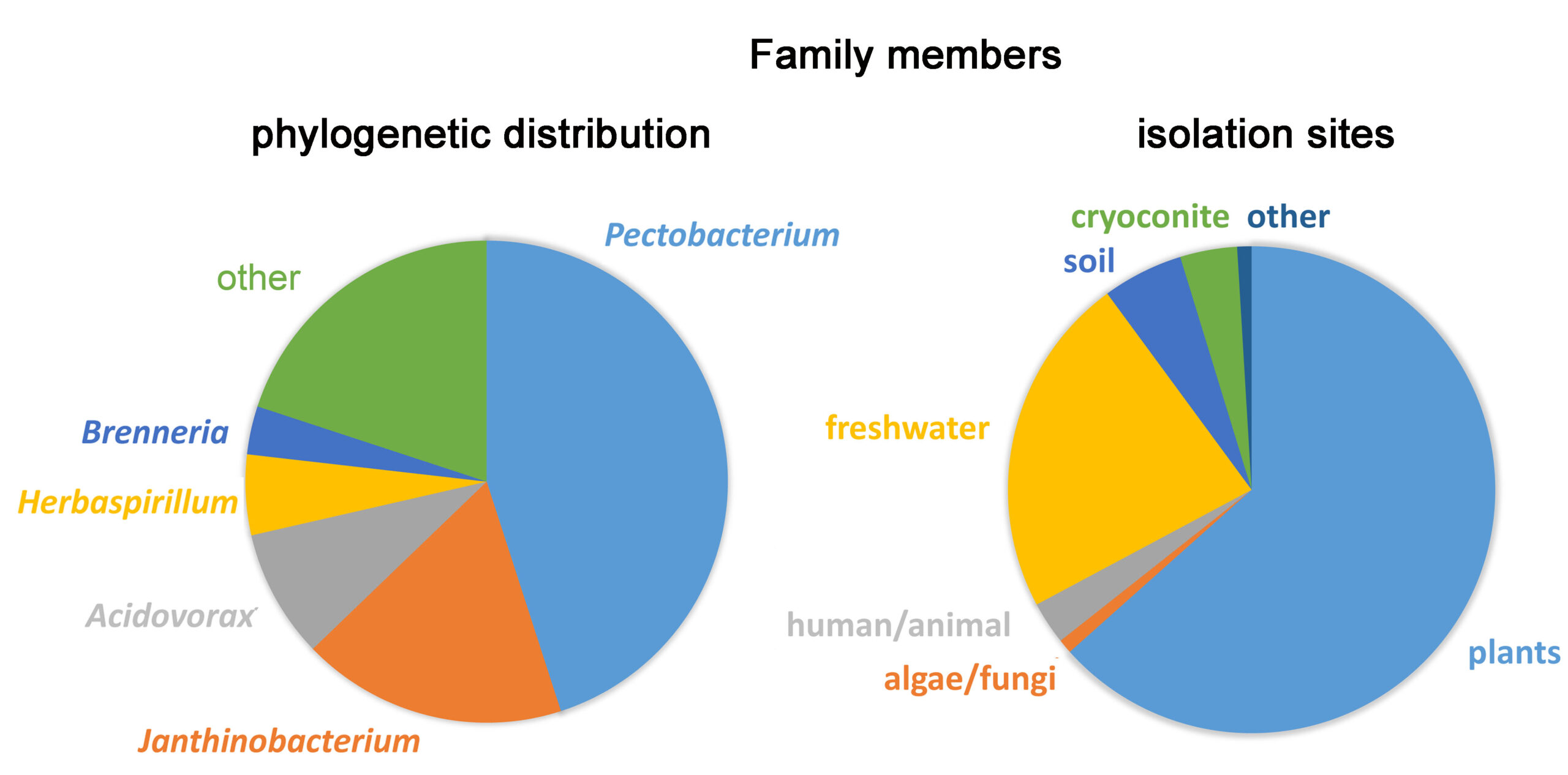 Family members

phylogenetic distribution

Pectobacterium

other

Brenneria

Herbaspirillum

Acidovorax

Janthinobacterium

isolation sites

cryoconite

other

soil

freshwater

human/animal

algae/fungi

plants